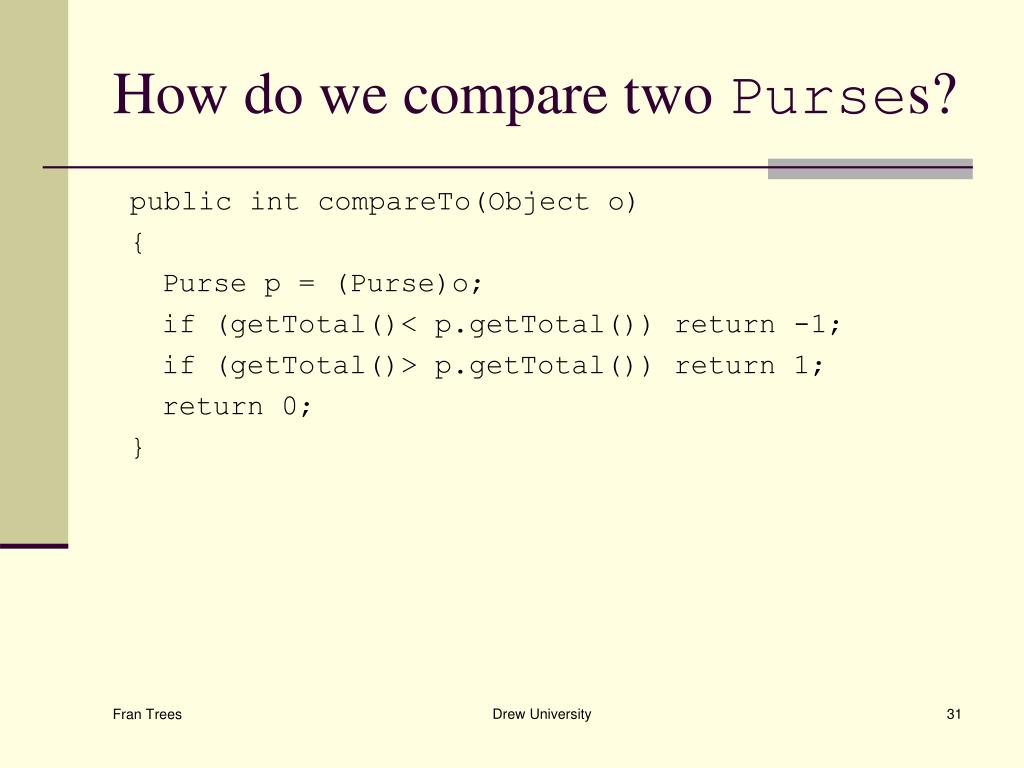 How do we compare two Purses?

public int compareTo(Object o)
{
  Purse p = (Purse)o;
  if (getTotal()< p.getTotal()) return -1;
  if (getTotal()> p.getTotal()) return 1;
  return 0;
}

Fran Trees

Drew University

31